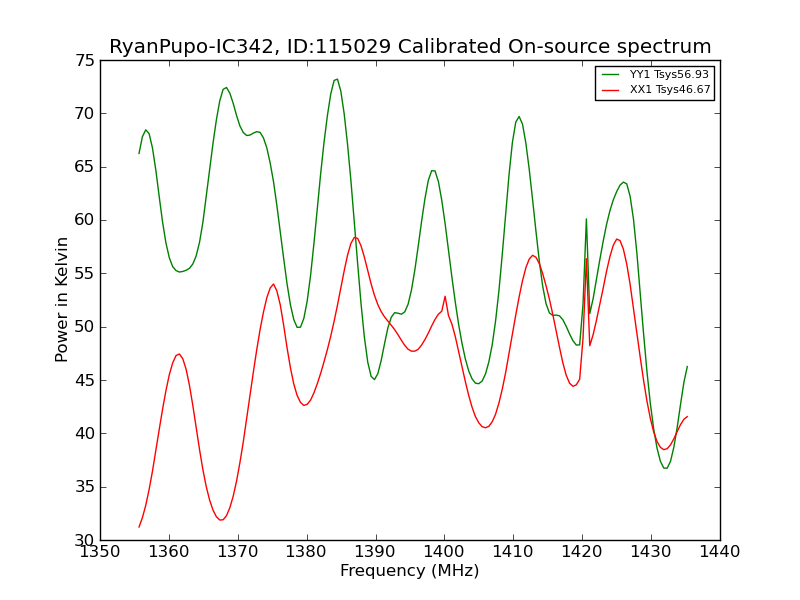 RyanPupo-IC342, ID:115029 Calibrated On-source spectrum

YY1 Tsys56.93
XX1 Tsys46.67

Power in Kelvin

75
70
65
60
55
50
45
40
35
30

1350 1360 1370 1380 1390 1400 1410 1420 1430 1440

Frequency (MHz)